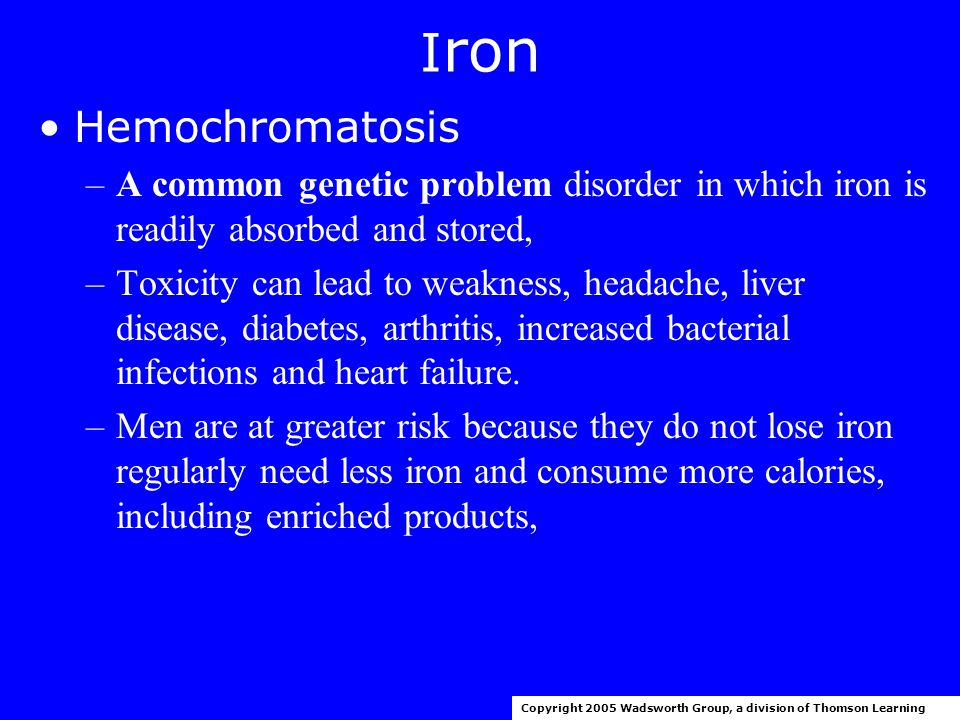 Iron

• Hemochromatosis

– A common genetic problem disorder in which iron is readily absorbed and stored,

– Toxicity can lead to weakness, headache, liver disease, diabetes, arthritis, increased bacterial infections and heart failure.

– Men are at greater risk because they do not lose iron regularly need less iron and consume more calories, including enriched products,

Copyright 2005 Wadsworth Group, a division of Thomson Learning